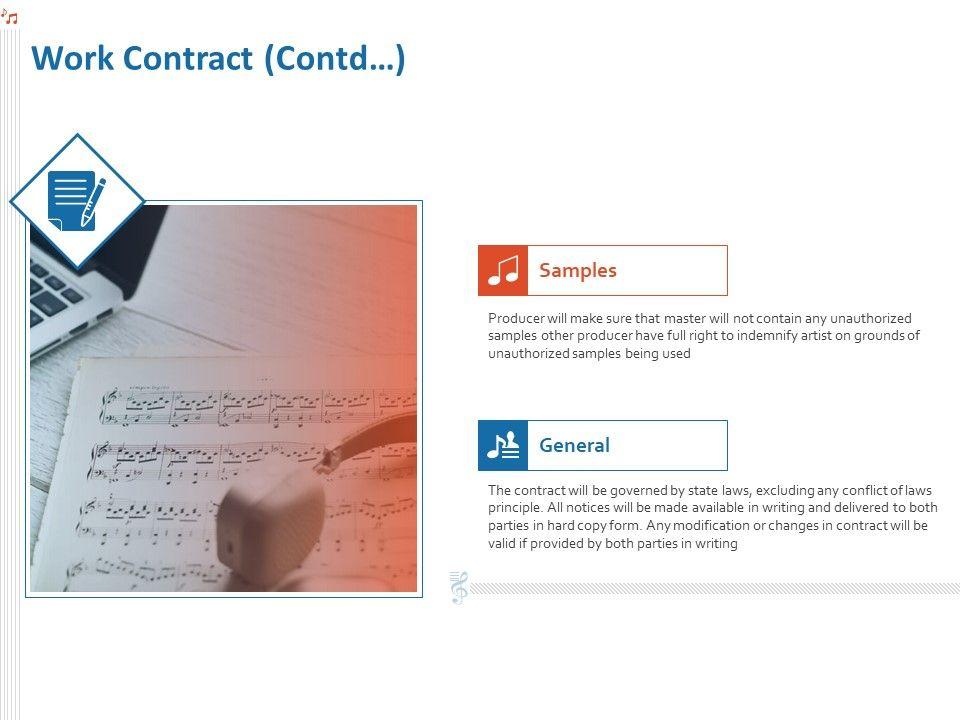 Work Contract (Contd…)

Samples

Producer will make sure that master will not contain any unauthorized samples other producer have full right to indemnify artist on grounds of unauthorized samples being used

General

The contract will be governed by state laws, excluding any conflict of laws principle. All notices will be made available in writing and delivered to both parties in hard copy form. Any modification or changes in contract will be valid if provided by both parties in writing